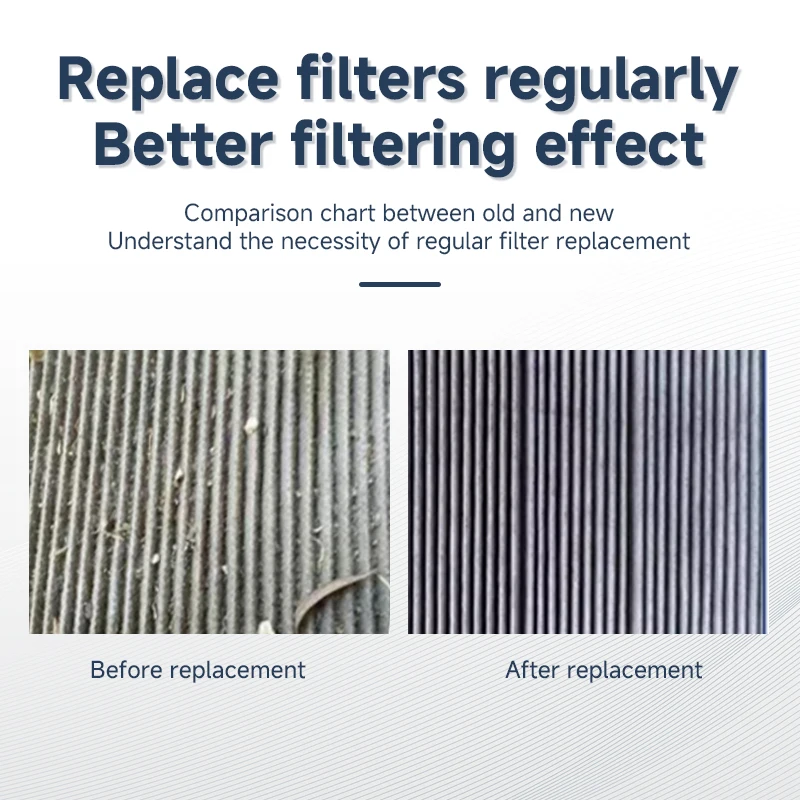 Replace filters regularly
Better filtering effect

Comparison chart between old and new
Understand the necessity of regular filter replacement

Before replacement

After replacement